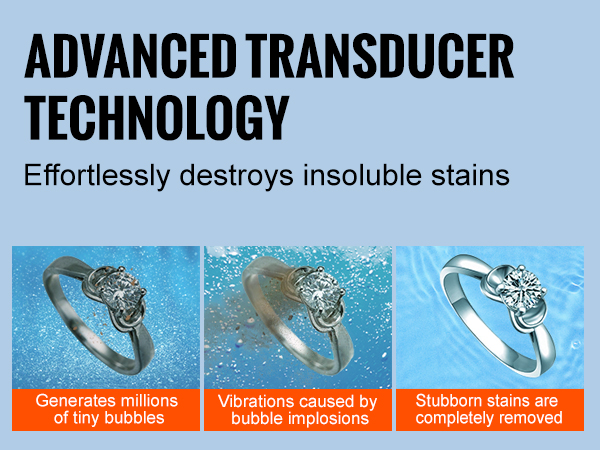 ADVANCED TRANSDUCER TECHNOLOGY

Effortlessly destroys insoluble stains

Generates millions of tiny bubbles

Vibrations caused by bubble implosions

Stubborn stains are completely removed